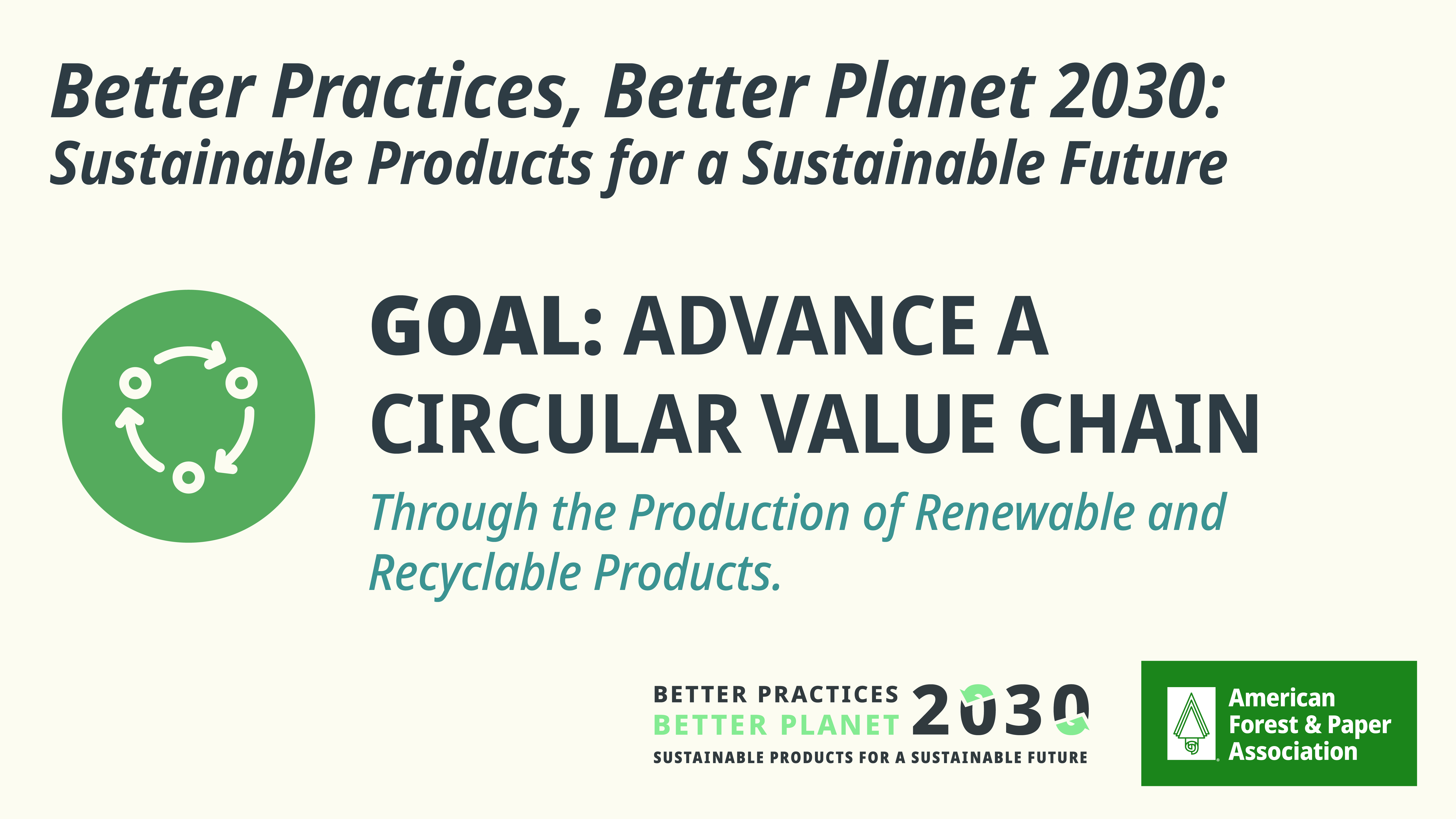 Better Practices, Better Planet 2030:
Sustainable Products for a Sustainable Future

GOAL: ADVANCE A CIRCULAR VALUE CHAIN

Through the Production of Renewable and Recyclable Products.

BETTER PRACTICES
BETTER PLANET 2030
SUSTAINABLE PRODUCTS FOR A SUSTAINABLE FUTURE

American Forest & Paper Association